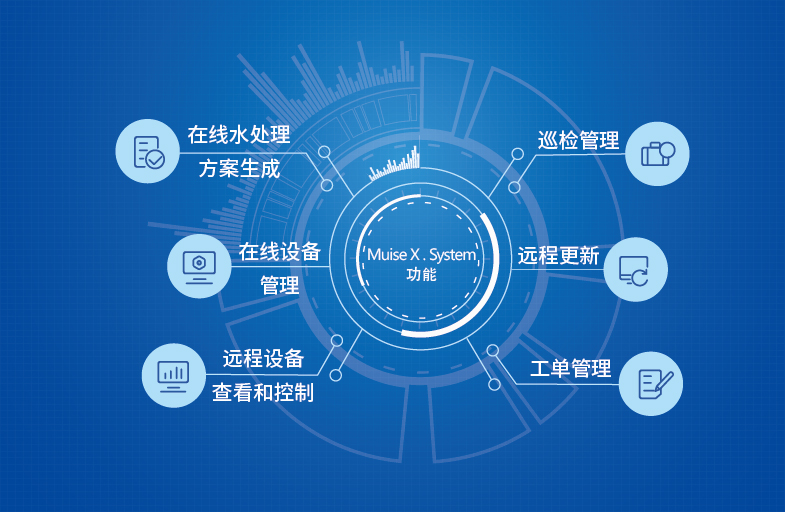 在线水处理
方案生成

在线设备
管理

远程设备
查看和控制

Muise X . System
功能

巡检管理

远程更新

工单管理